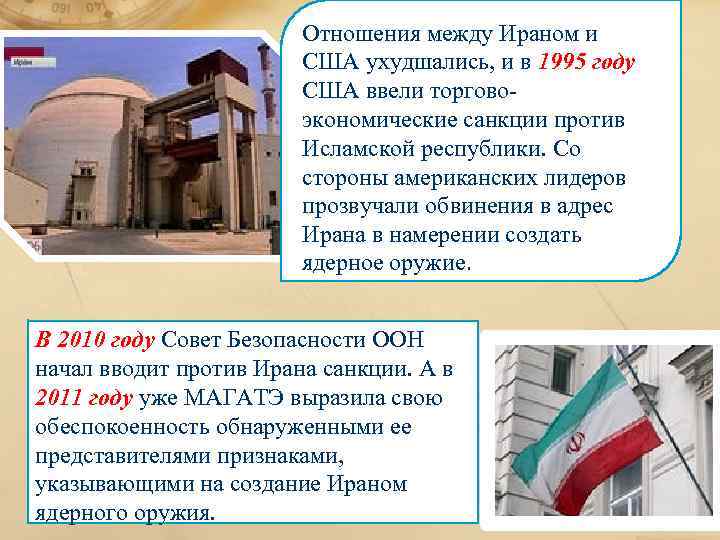 Иран

Отношения между Ираном и США ухудшались, и в 1995 году США ввели торгово-экономические санкции против Исламской республики. Со стороны американских лидеров прозвучали обвинения в адрес Ирана в намерении создать ядерное оружие.

В 2010 году Совет Безопасности ООН начал вводит против Ирана санкции. А в 2011 году уже МАГАТЭ выразила свою обеспокоенность обнаруженными ее представителями признаками, указывающими на создание Ираном ядерного оружия.